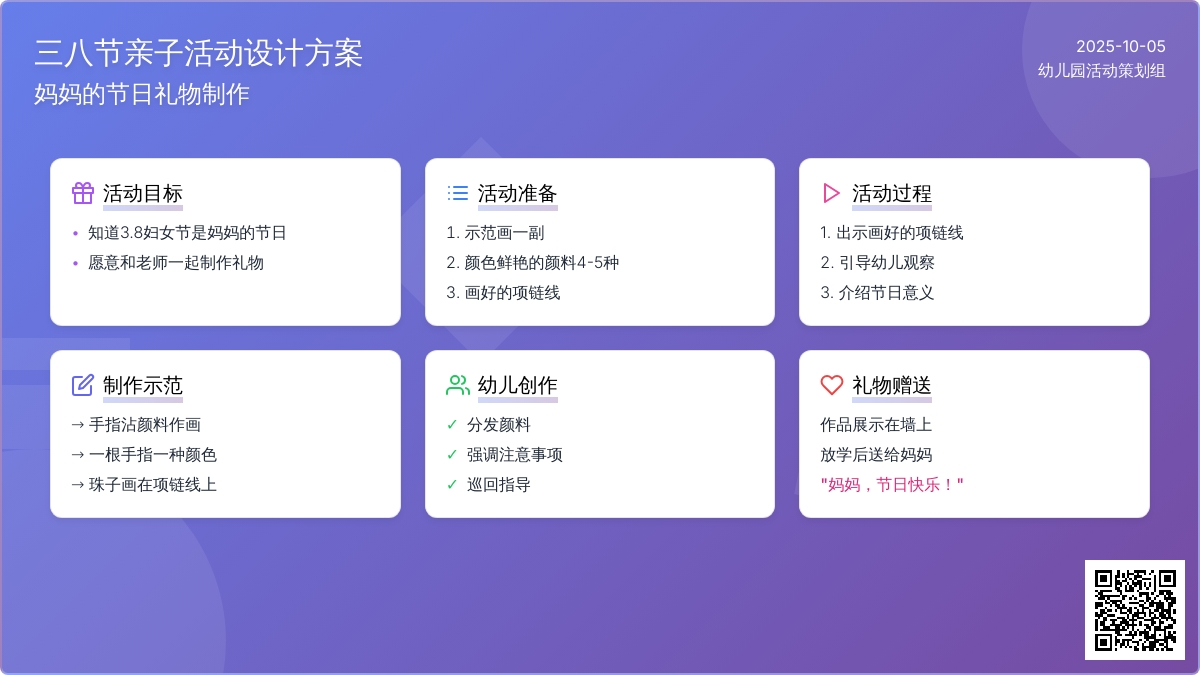 三八节亲子活动设计方案
妈妈的节日礼物制作

2025-10-05
幼儿园活动策划组

活动目标
• 知道3.8妇女节是妈妈的节日
• 愿意和老师一起制作礼物

活动准备
1. 示范画一副
2. 颜色鲜艳的颜料4-5种
3. 画好的项链线

活动过程
1. 出示画好的项链线
2. 引导幼儿观察
3. 介绍节日意义

制作示范
→ 手指沾颜料作画
→ 一根手指一种颜色
→ 珠子画在项链线上

幼儿创作
✓ 分发颜料
✓ 强调注意事项
✓ 巡回指导

礼物赠送
作品展示在墙上
放学后送给妈妈
"妈妈，节日快乐！"